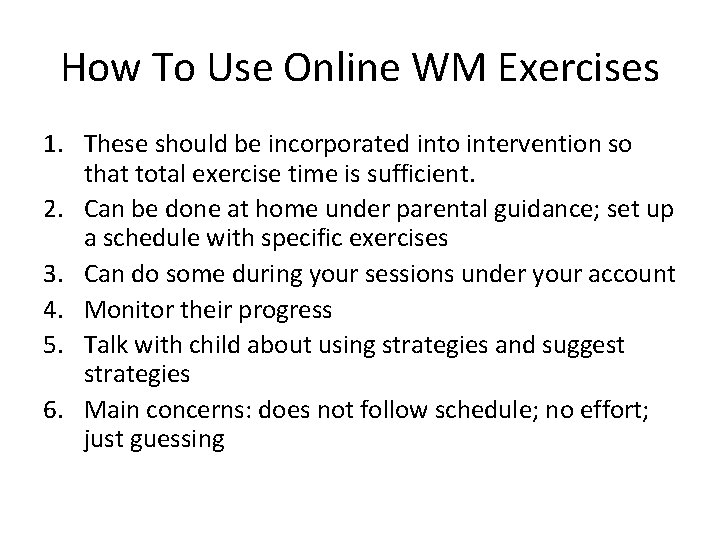 How To Use Online WM Exercises

1. These should be incorporated into intervention so that total exercise time is sufficient.
2. Can be done at home under parental guidance; set up a schedule with specific exercises
3. Can do some during your sessions under your account
4. Monitor their progress
5. Talk with child about using strategies and suggest strategies
6. Main concerns: does not follow schedule; no effort; just guessing